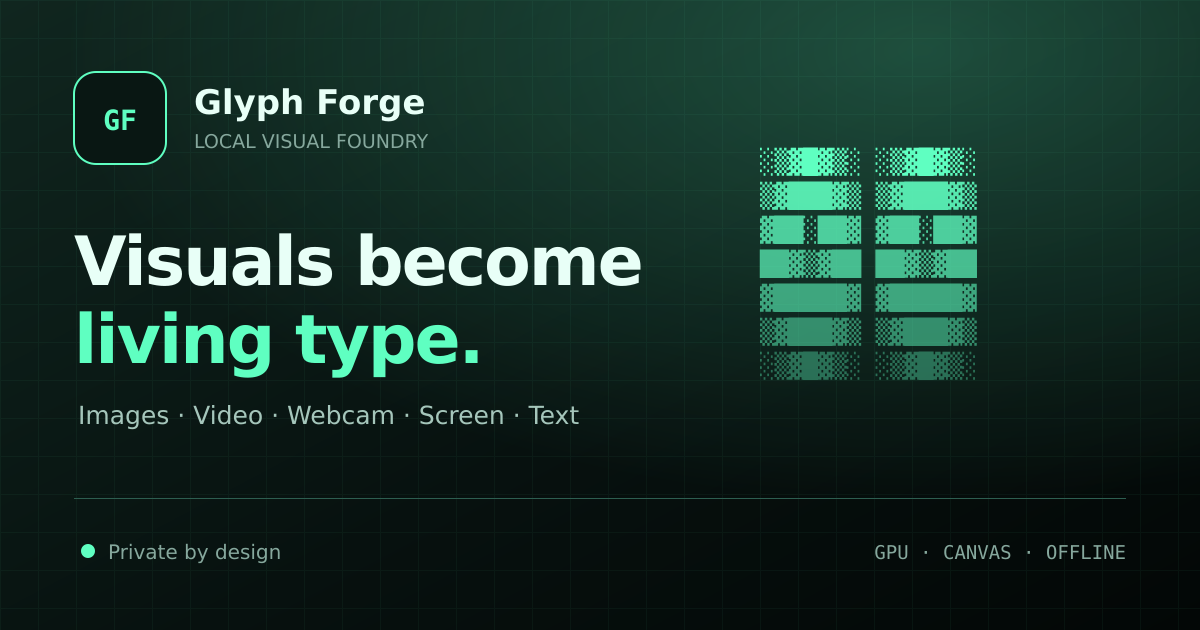 GF

Glyph Forge

LOCAL VISUAL FOUNDRY

Visuals become
living type.

Images · Video · Webcam · Screen · Text

Private by design

GPU · CANVAS · OFFLINE